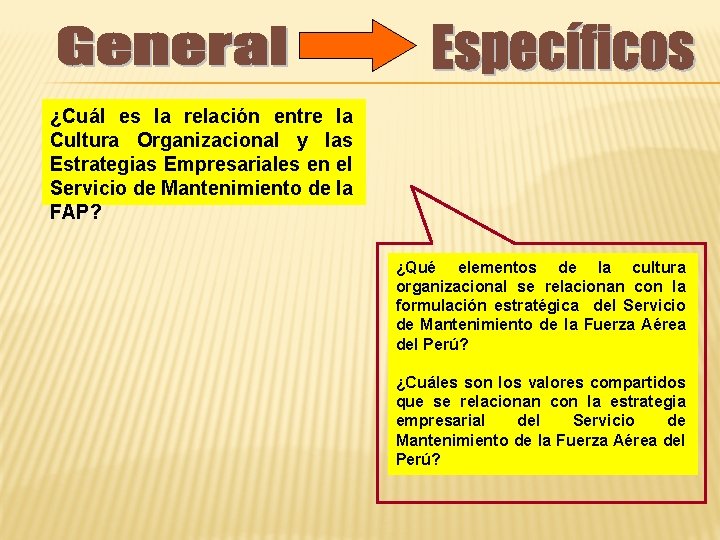 General Específicos

¿Cuál es la relación entre la Cultura Organizacional y las Estrategias Empresariales en el Servicio de Mantenimiento de la FAP?

¿Qué elementos de la cultura organizacional se relacionan con la formulación estratégica del Servicio de Mantenimiento de la Fuerza Aérea del Perú?

¿Cuáles son los valores compartidos que se relacionan con la estrategia empresarial del Servicio de Mantenimiento de la Fuerza Aérea del Perú?